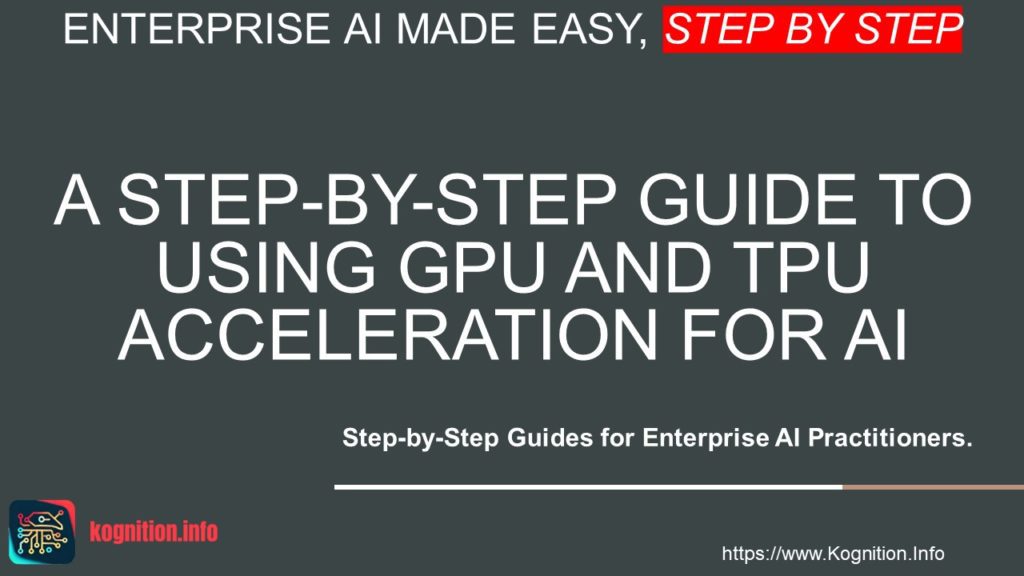 ENTERPRISE AI MADE EASY, STEP BY STEP

A STEP-BY-STEP GUIDE TO USING GPU AND TPU ACCELERATION FOR AI

Step-by-Step Guides for Enterprise AI Practitioners.

kognition.info

https://www.Kognition.Info